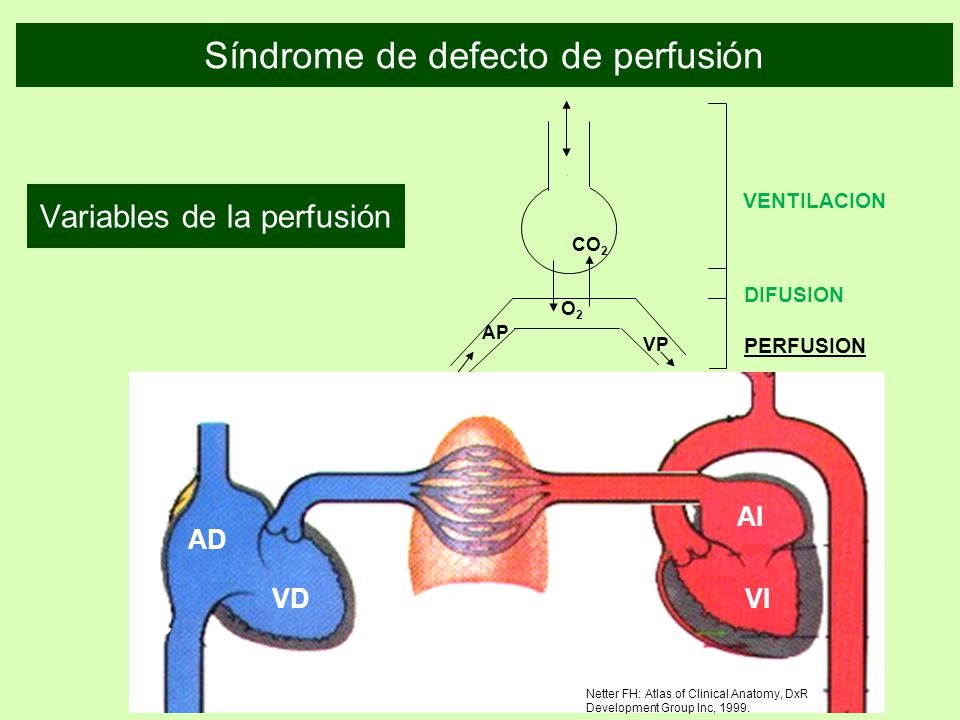 Síndrome de defecto de perfusión

Variables de la perfusión

$CO_2$

$O_2$

AP

VP

VENTILACION

DIFUSION

PERFUSION

AD

VD

AI

VI

Netter FH: Atlas of Clinical Anatomy, DxR Development Group Inc, 1999.